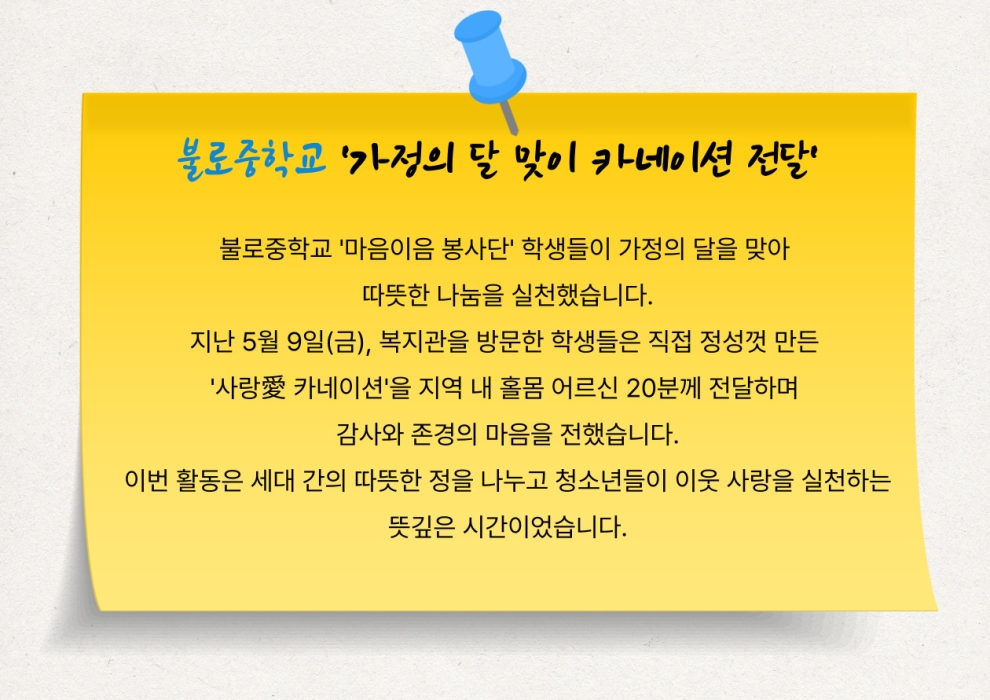 불로중학교 '가정의 달 맞이 카네이션 전달'

불로중학교 '마음이음 봉사단' 학생들이 가정의 달을 맞아 따뜻한 나눔을 실천했습니다.
지난 5월 9일(금), 복지관을 방문한 학생들은 직접 정성껏 만든 '사랑愛 카네이션'을 지역 내 홀몸 어르신 20분께 전달하며 감사와 존경의 마음을 전했습니다.
이번 활동은 세대 간의 따뜻한 정을 나누고 청소년들이 이웃 사랑을 실천하는 뜻깊은 시간이었습니다.